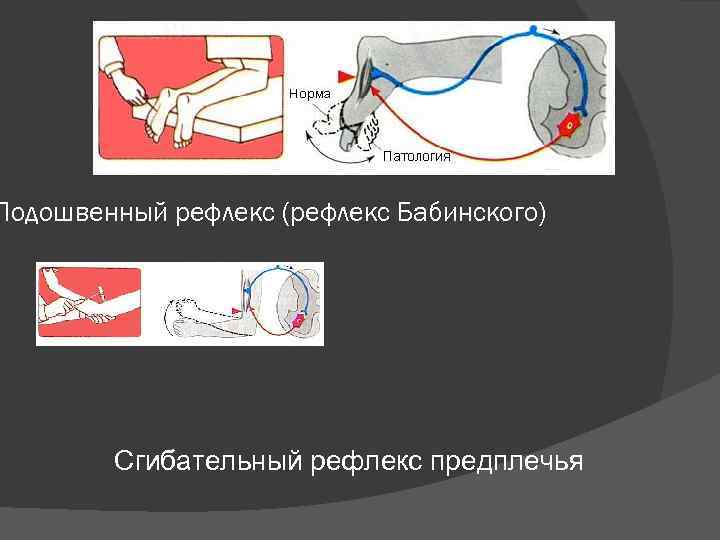 Норма

Патология

Подошвенный рефлекс (рефлекс Бабинского)

Сгибательный рефлекс предплечья